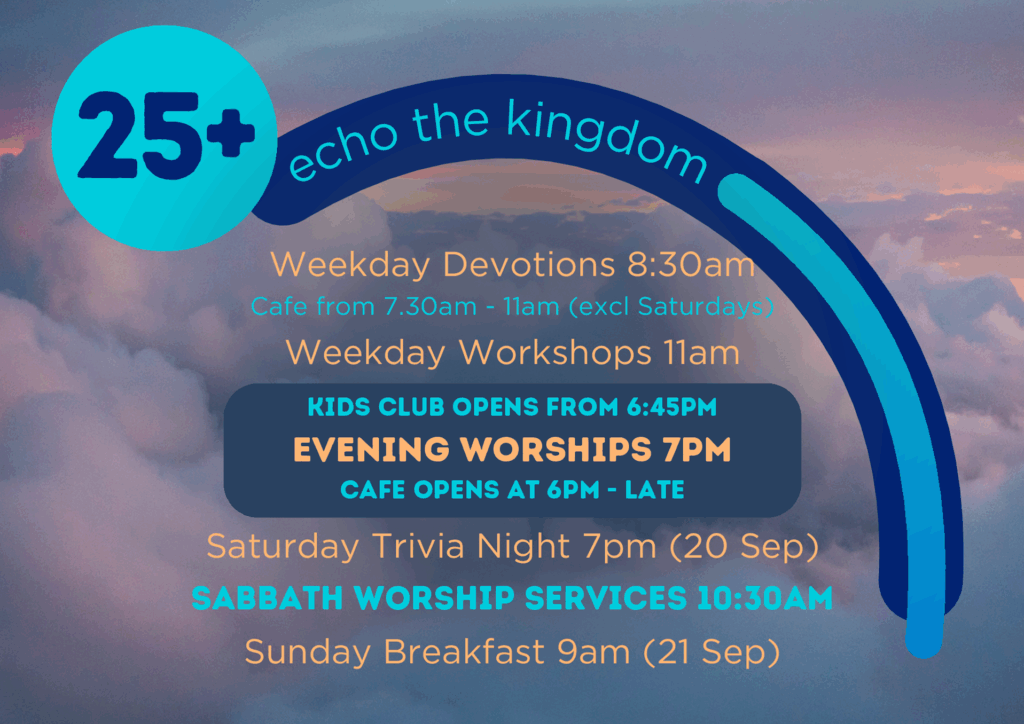 25+

echo the kingdom

Weekday Devotions 8:30am

Cafe from 7.30am - 11am (excl Saturdays)

Weekday Workshops 11am

KIDS CLUB OPENS FROM 6:45PM

EVENING WORSHIPS 7PM

CAFE OPENS AT 6PM - LATE

Saturday Trivia Night 7pm (20 Sep)

SABBATH WORSHIP SERVICES 10:30AM

Sunday Breakfast 9am (21 Sep)